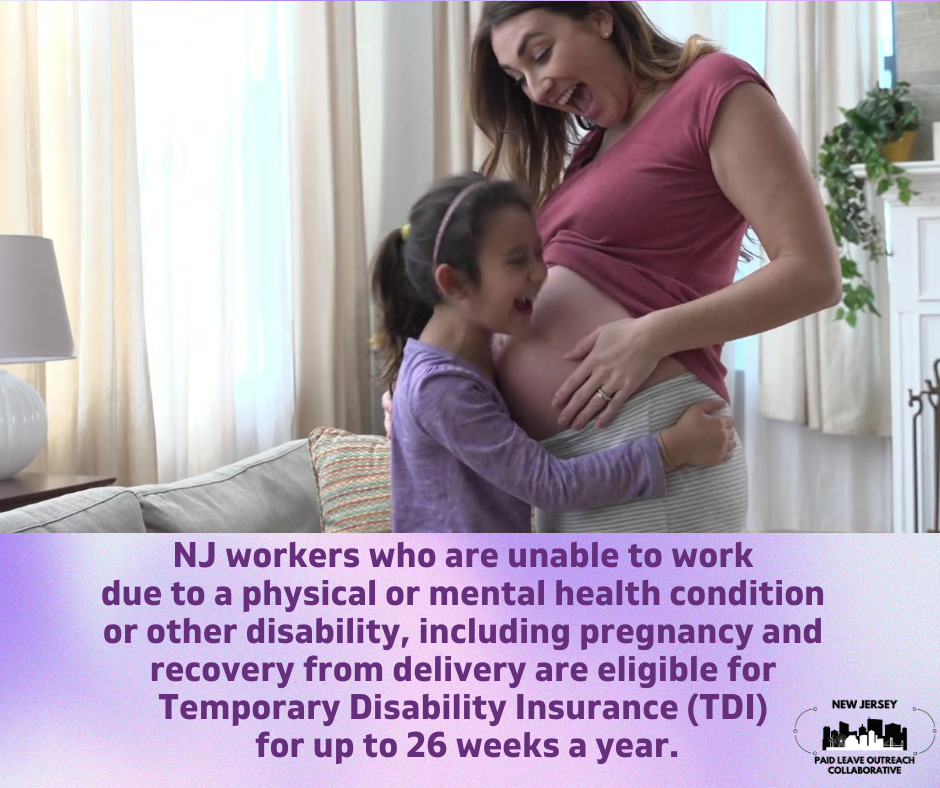 NJ workers who are unable to work due to a physical or mental health condition or other disability, including pregnancy and recovery from delivery are eligible for Temporary Disability Insurance (TDI) for up to 26 weeks a year.

NEW JERSEY
PAID LEAVE OUTREACH COLLABORATIVE